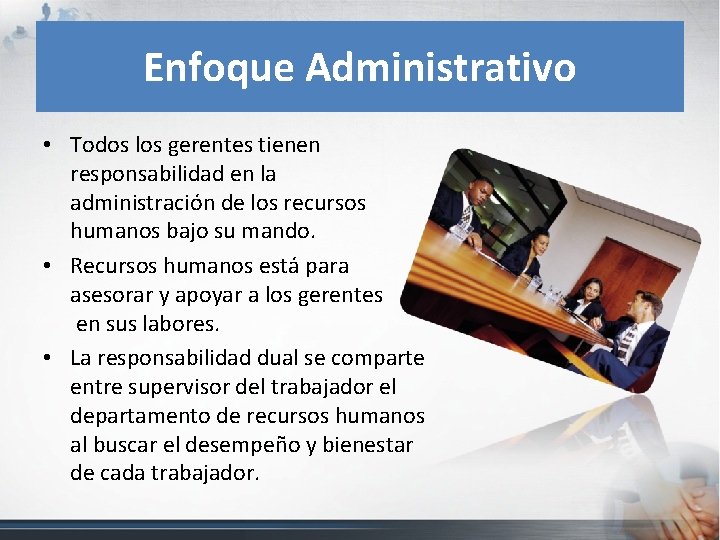 Enfoque Administrativo

• Todos los gerentes tienen responsabilidad en la administración de los recursos humanos bajo su mando.

• Recursos humanos está para asesorar y apoyar a los gerentes en sus labores.

• La responsabilidad dual se comparte entre supervisor del trabajador el departamento de recursos humanos al buscar el desempeño y bienestar de cada trabajador.